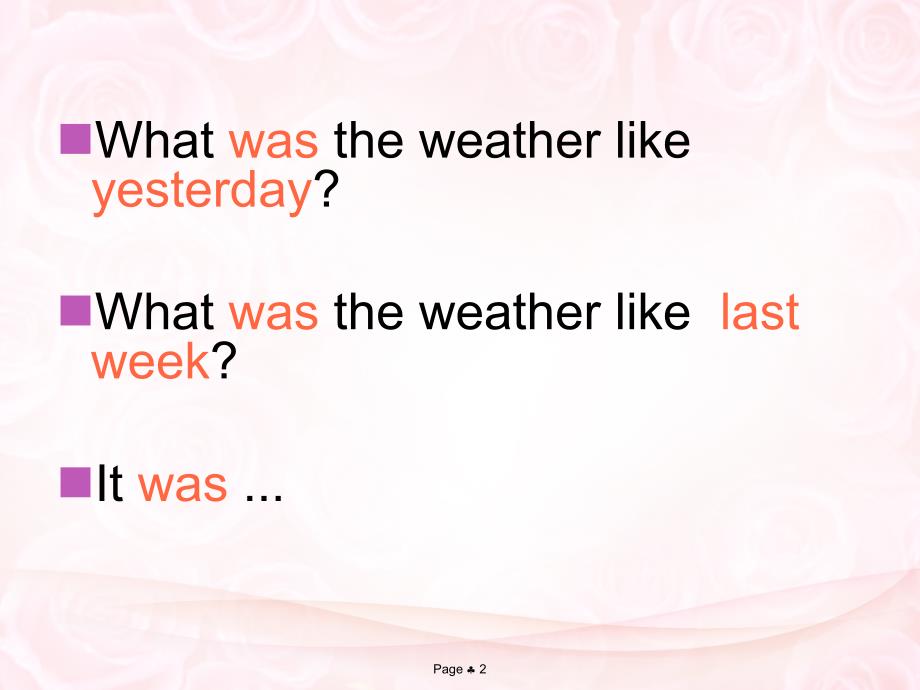 What was the weather like yesterday?

What was the weather like last week?

It was ...

Page ♣ 2